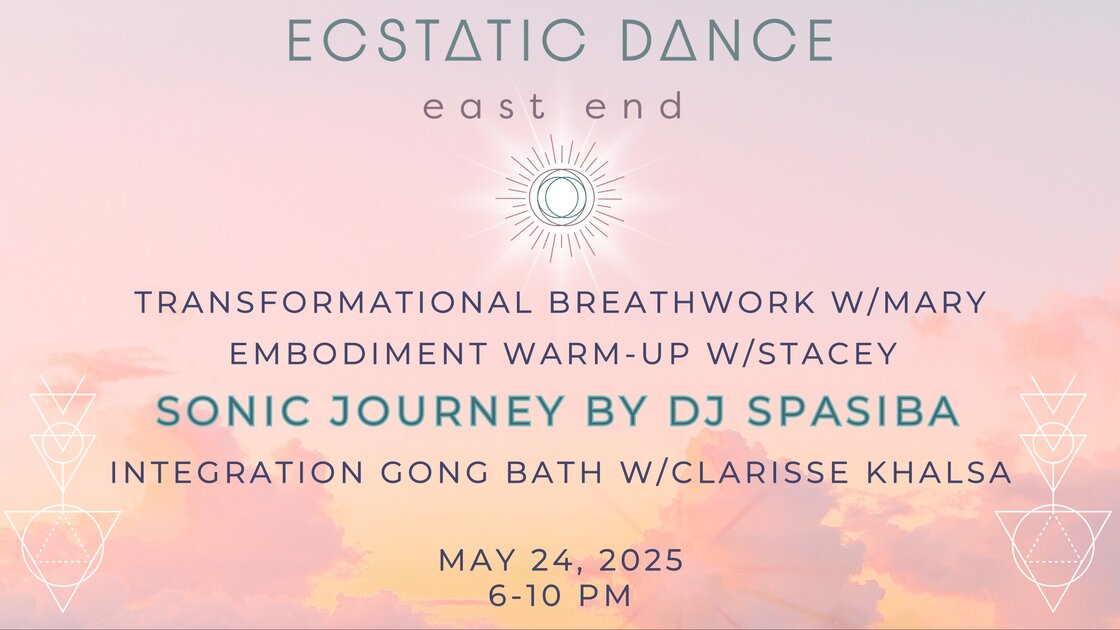 ECSTATIC DANCE
east end

TRANSFORMATIONAL BREATHWORK W/MARY
EMBODIMENT WARM-UP W/STACEY
SONIC JOURNEY BY DJ SPASIBA
INTEGRATION GONG BATH W/CLARISSE KHALSA

MAY 24, 2025
6-10 PM